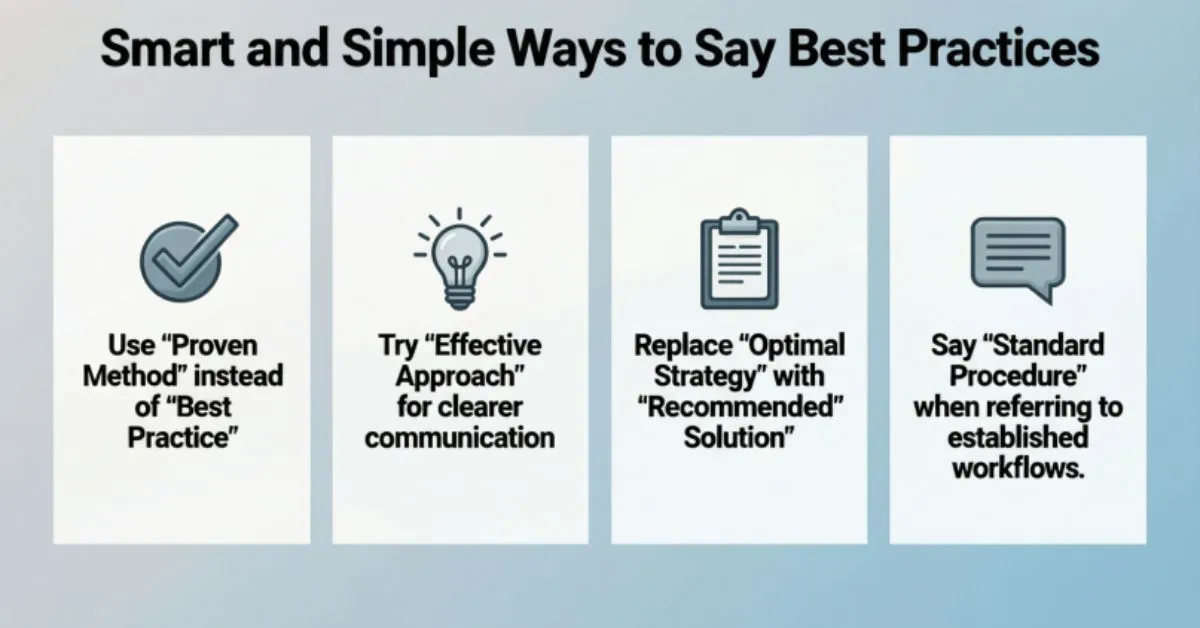 Smart and Simple Ways to Say Best Practices

Use “Proven Method” instead of “Best Practice”

Try “Effective Approach” for clearer communication

Replace “Optimal Strategy” with “Recommended” Solution”

Say “Standard Procedure” when referring to established workflows.